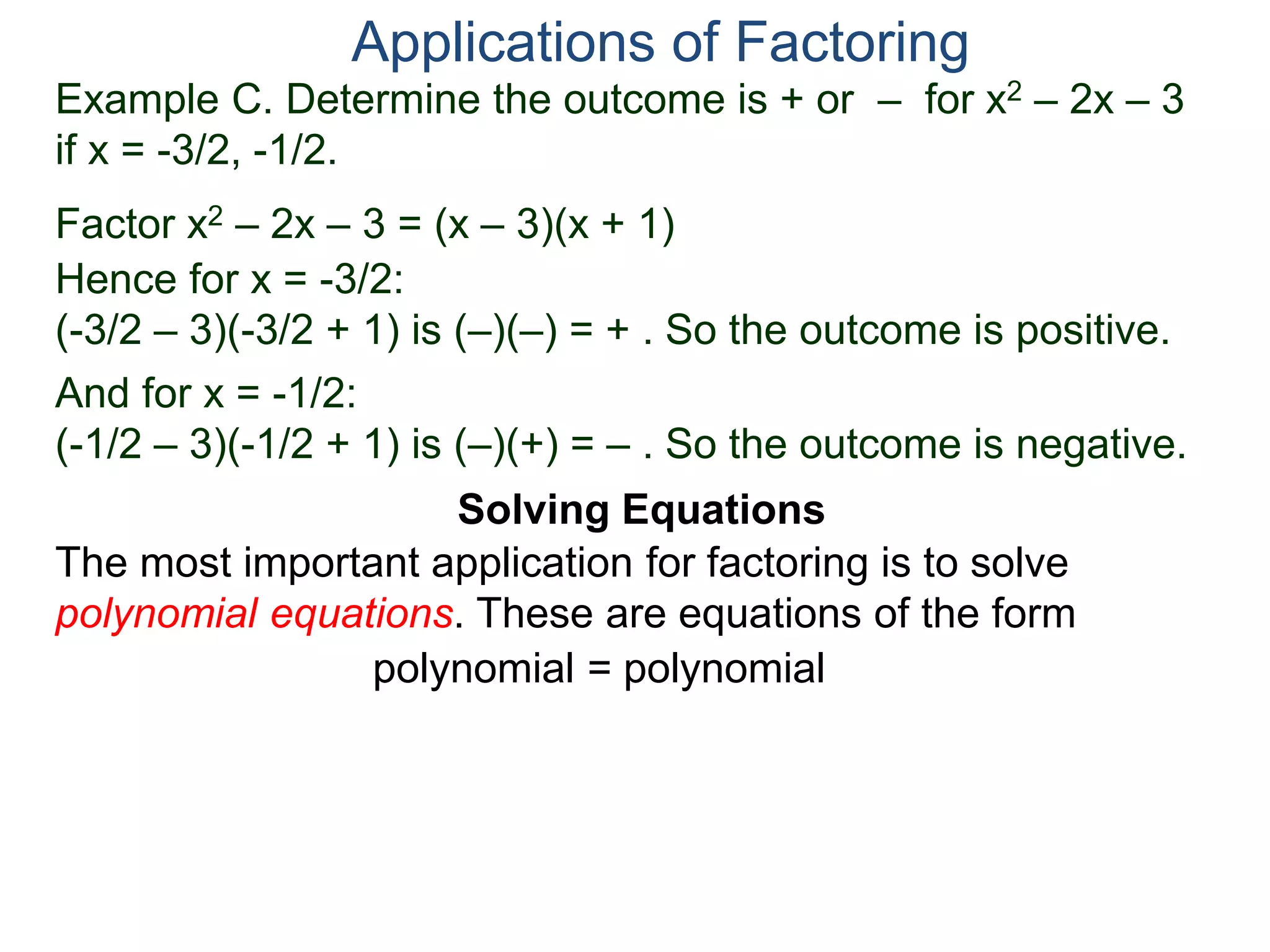 Applications of Factoring

Example C. Determine the outcome is + or – for $x^2 – 2x – 3$ if x = -3/2, -1/2.

Factor $x^2 – 2x – 3 = (x – 3)(x + 1)$
Hence for x = -3/2:
(-3/2 – 3)(-3/2 + 1) is (–)(–) = + . So the outcome is positive.

And for x = -1/2:
(-1/2 – 3)(-1/2 + 1) is (–)(+) = – . So the outcome is negative.

Solving Equations

The most important application for factoring is to solve polynomial equations. These are equations of the form
polynomial = polynomial